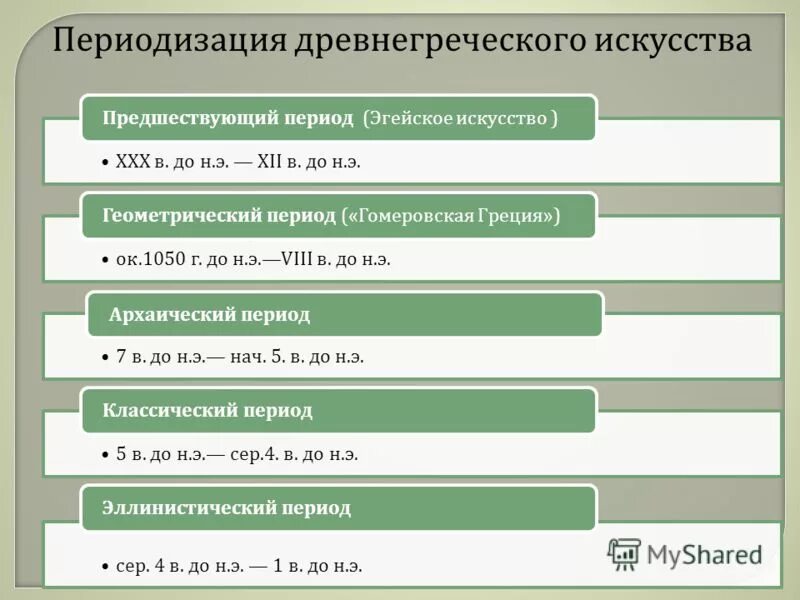 Периодизация древнегреческого искусства

Предшествующий период (Эгейское искусство )

• XXX в. до н.э. — XII в. до н.э.

Геометрический период («Гомеровская Греция»)

• ок.1050 г. до н.э.—VIII в. до н.э.

Архаический период

• 7 в. до н.э.— нач. 5. в. до н.э.

Классический период

• 5 в. до н.э.— сер.4. в. до н.э.

Эллинистический период

• сер. 4 в. до н.э. — 1 в. до н.э.

MyShared